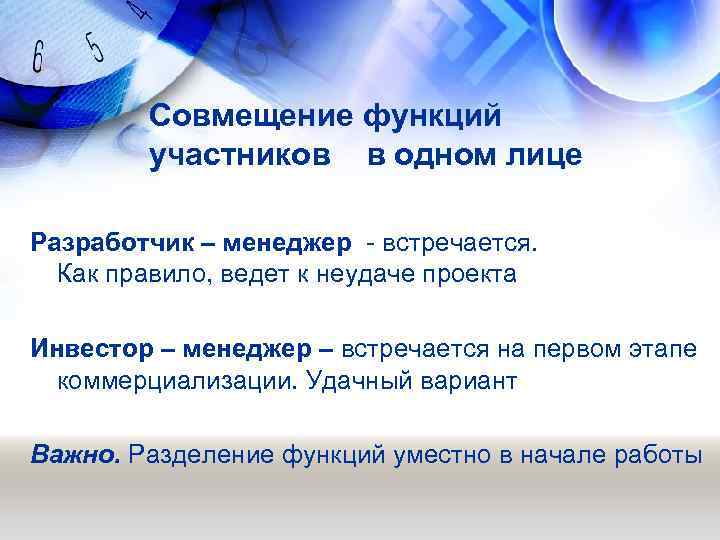 6 5 4

Совмещение функций участников в одном лице

Разработчик – менеджер - встречается. Как правило, ведет к неудаче проекта

Инвестор – менеджер – встречается на первом этапе коммерциализации. Удачный вариант

Важно. Разделение функций уместно в начале работы